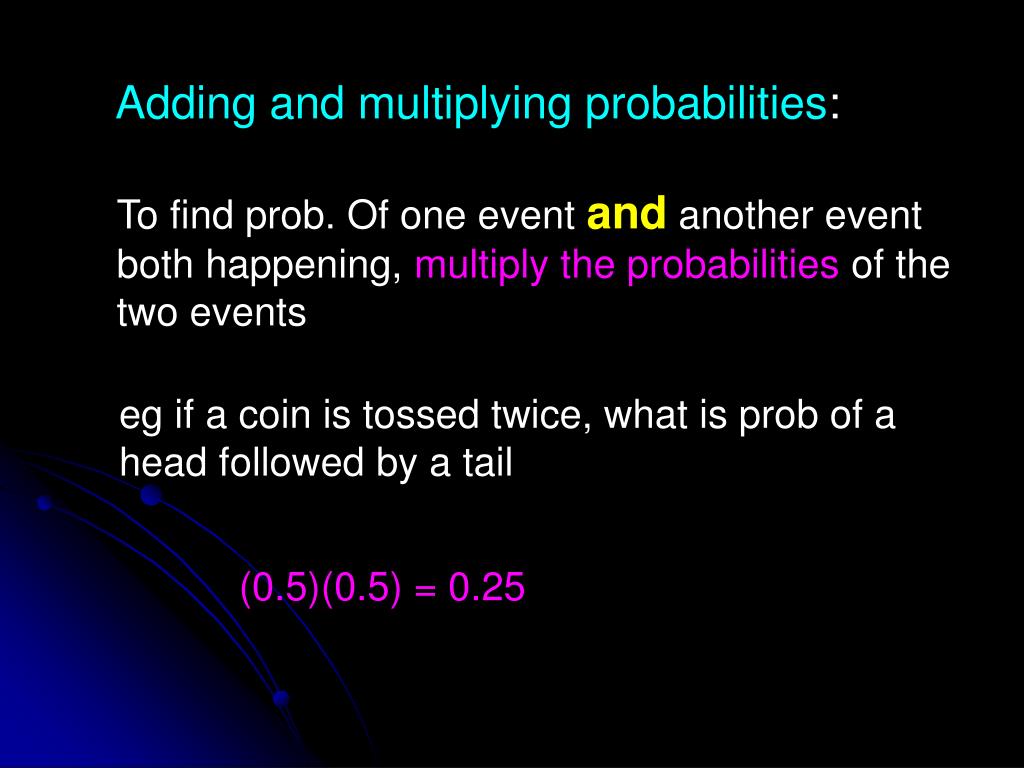 Adding and multiplying probabilities:

To find prob. Of one event and another event both happening, multiply the probabilities of the two events

eg if a coin is tossed twice, what is prob of a head followed by a tail

$(0.5)(0.5) = 0.25$